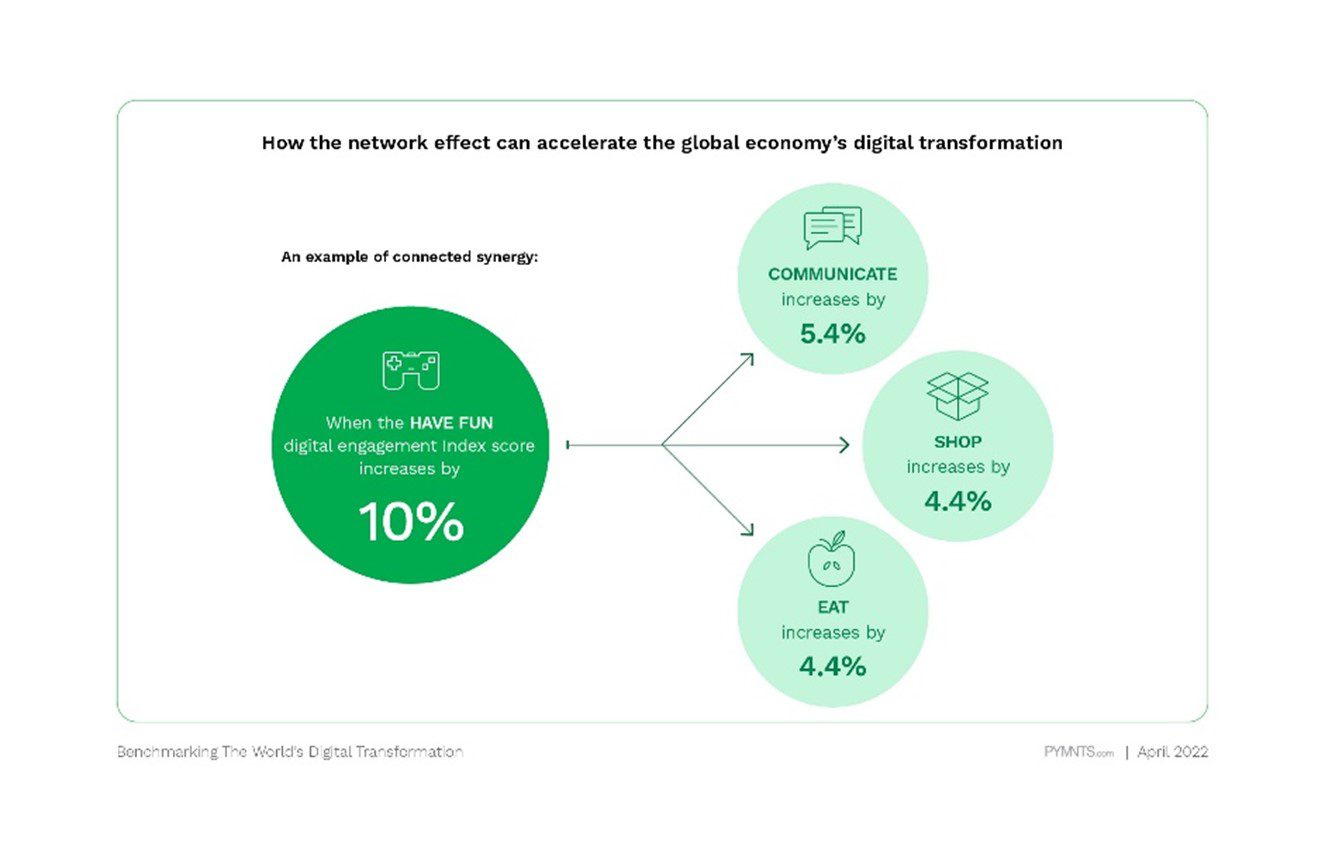 How the network effect can accelerate the global economy's digital transformation

An example of connected synergy:

When the HAVE FUN digital engagement Index score increases by

10%

COMMUNICATE increases by

5.4%

SHOP increases by

4.4%

EAT increases by

4.4%

Benchmarking The World's Digital Transformation

PYMNTS.com | April 2022